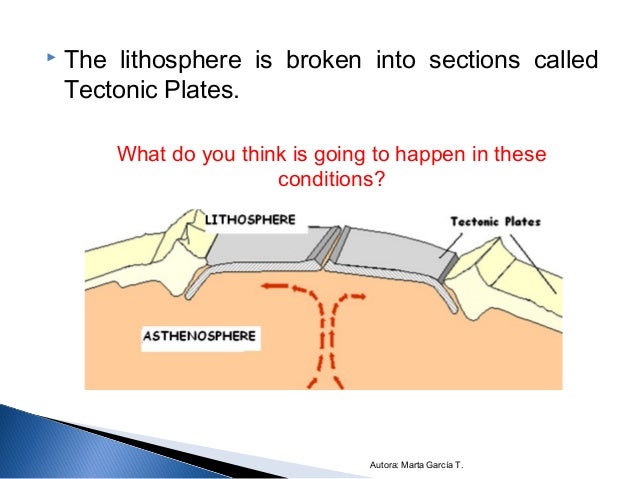 The lithosphere is broken into sections called Tectonic Plates.

What do you think is going to happen in these conditions?

LITHOSPHERE

Tectonic Plates

ASTHENOSPHERE

Autora: Marta García T.